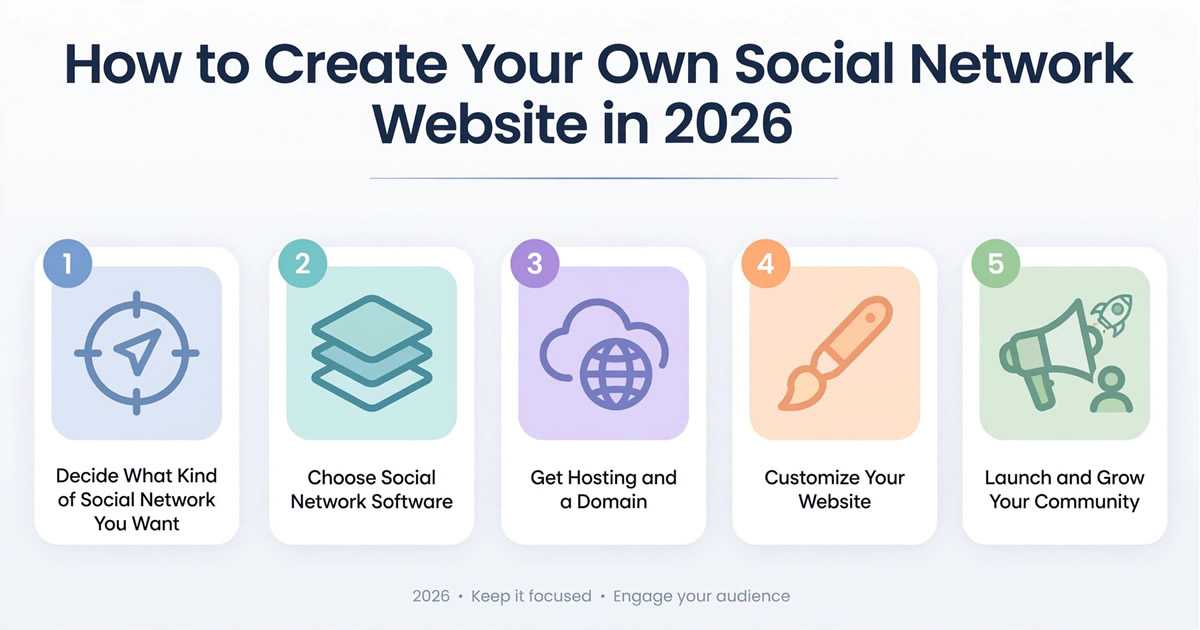 How to Create Your Own Social Network Website in 2026

1
Decide What Kind of Social Network You Want

2
Choose Social Network Software

3
Get Hosting and a Domain

4
Customize Your Website

5
Launch and Grow Your Community

2026 • Keep it focused • Engage your audience